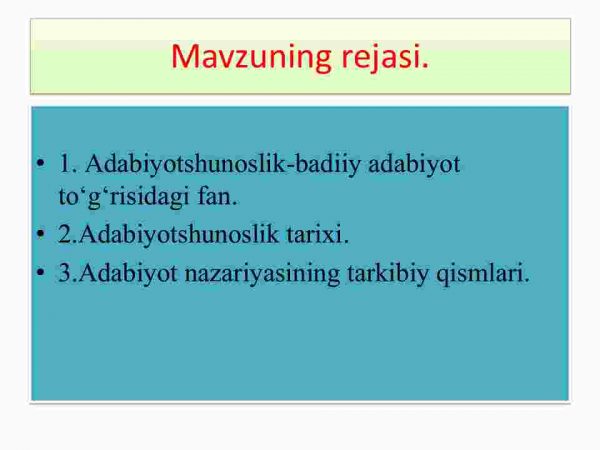 Mavzuning rejasi.

• 1. Adabiyotshunoslik-badiiy adabiyot to‘g‘risidagi fan.

• 2.Adabiyotshunoslik tarixi.

• 3.Adabiyot nazariyasining tarkibiy qismlari.